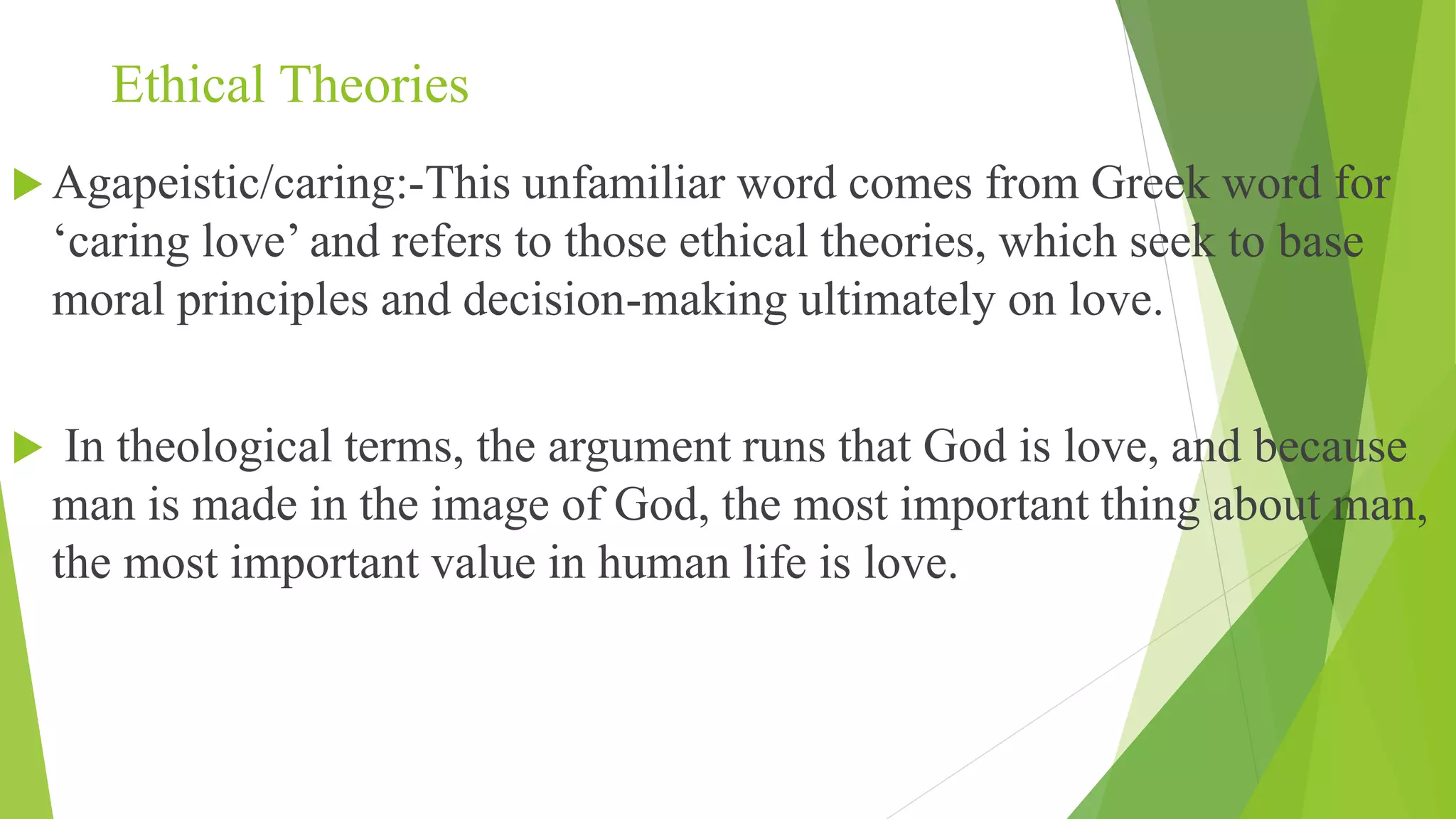 Ethical Theories

Agapeistic/caring:-This unfamiliar word comes from Greek word for ‘caring love’ and refers to those ethical theories, which seek to base moral principles and decision-making ultimately on love.

In theological terms, the argument runs that God is love, and because man is made in the image of God, the most important thing about man, the most important value in human life is love.